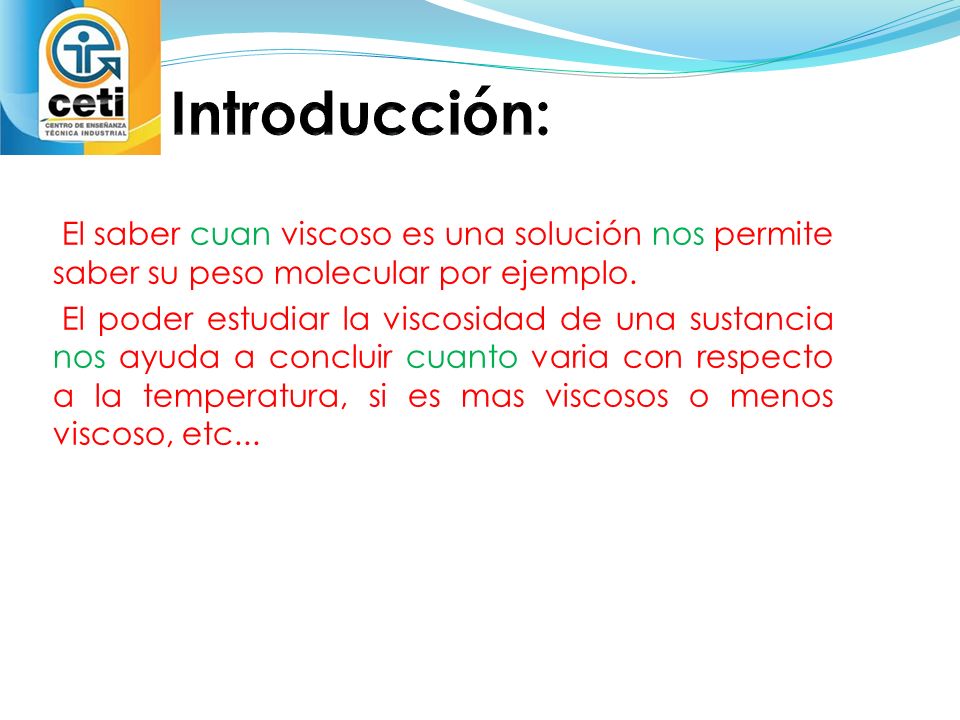 ceti
CENTRO DE ENSEÑANZA TÉCNICA INDUSTRIAL

Introducción:

El saber cuan viscoso es una solución nos permite saber su peso molecular por ejemplo.

El poder estudiar la viscosidad de una sustancia nos ayuda a concluir cuanto varia con respecto a la temperatura, si es mas viscosos o menos viscoso, etc...